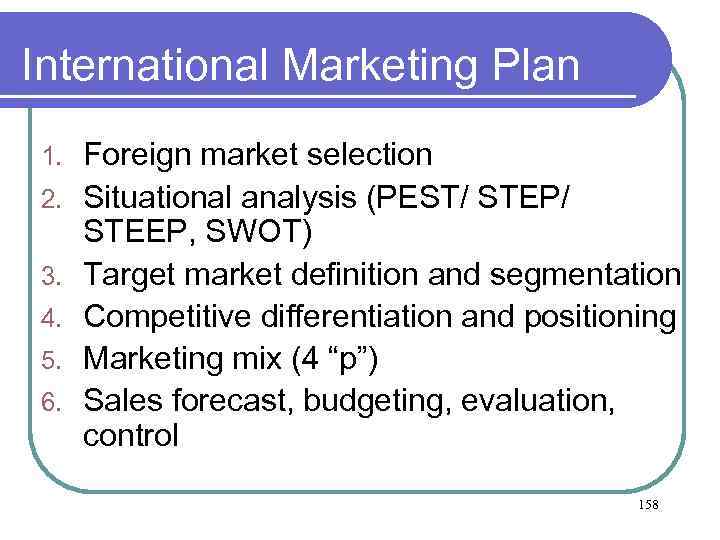 International Marketing Plan

1. Foreign market selection
2. Situational analysis (PEST/ STEP/ STEEP, SWOT)
3. Target market definition and segmentation
4. Competitive differentiation and positioning
5. Marketing mix (4 “p”)
6. Sales forecast, budgeting, evaluation, control

158